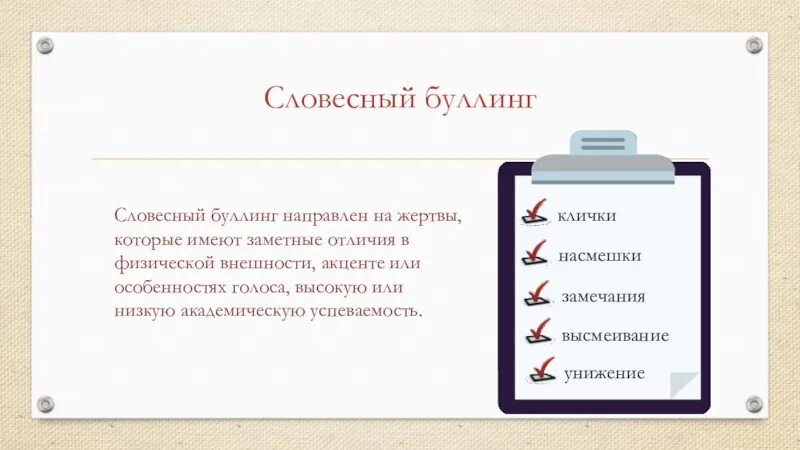 Словесный буллинг

Словесный буллинг направлен на жертвы, которые имеют заметные отличия в физической внешности, акценте или особенностях голоса, высокую или низкую академическую успеваемость.

клички
насмешки
замечания
высмеивание
унижение